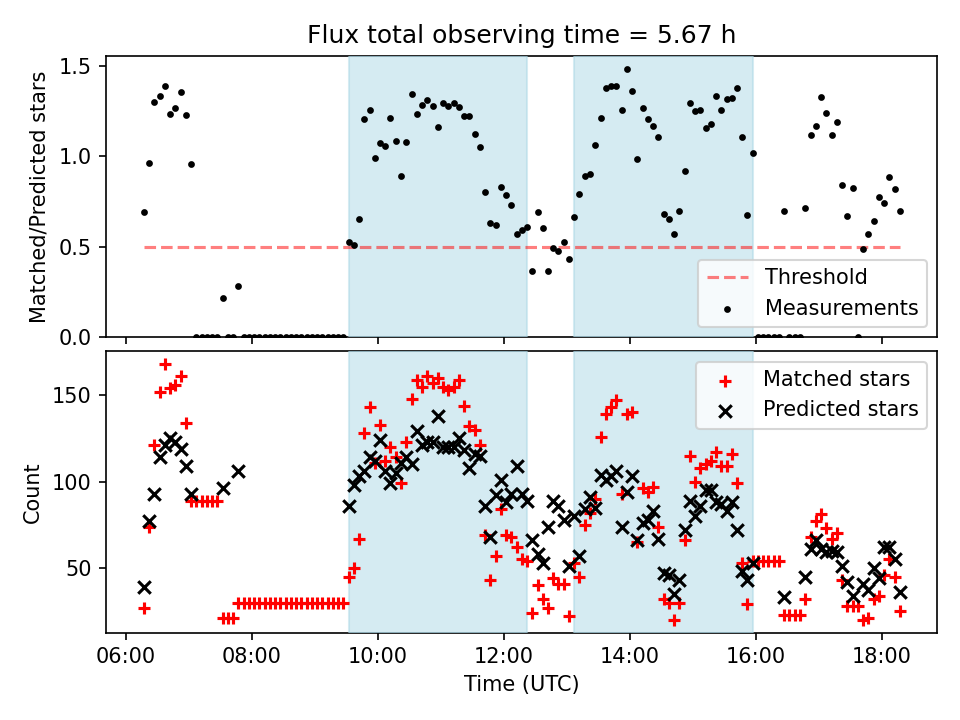 Flux total observing time = 5.67 h

Matched/Predicted stars

1.5
1.0
0.5
0.0

Threshold
Measurements

Count

150
100
50

Matched stars
Predicted stars

06:00 08:00 10:00 12:00 14:00 16:00 18:00

Time (UTC)